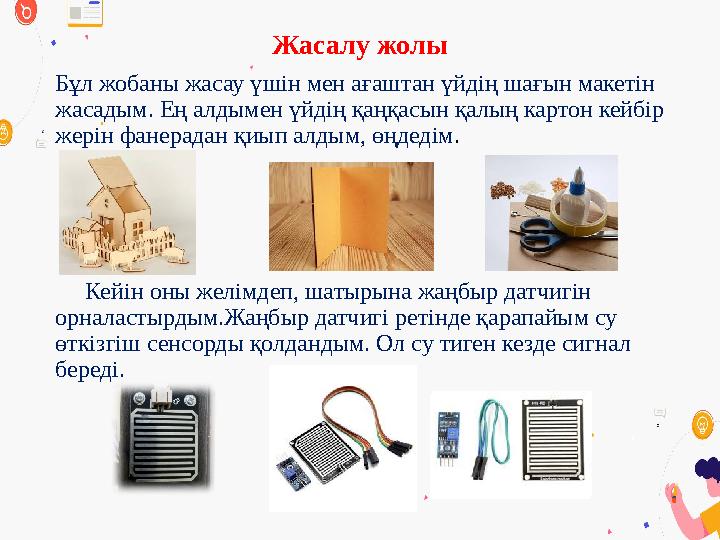 Жасалу жолы

Бұл жобаны жасау үшін мен ағаштан үйдің шағын макетін жасадым. Ең алдымен үйдің қаңқасын қалың картон кейбір жерін фанерадан қиып алдым, өңдедім.

Кейін оны желімдеп, шатырына жаңбыр датчигін орналастырдым.Жаңбыр датчигі ретінде қарапайым су өткізгіш сенсорды қолдандым. Ол су тиген кезде сигнал береді.